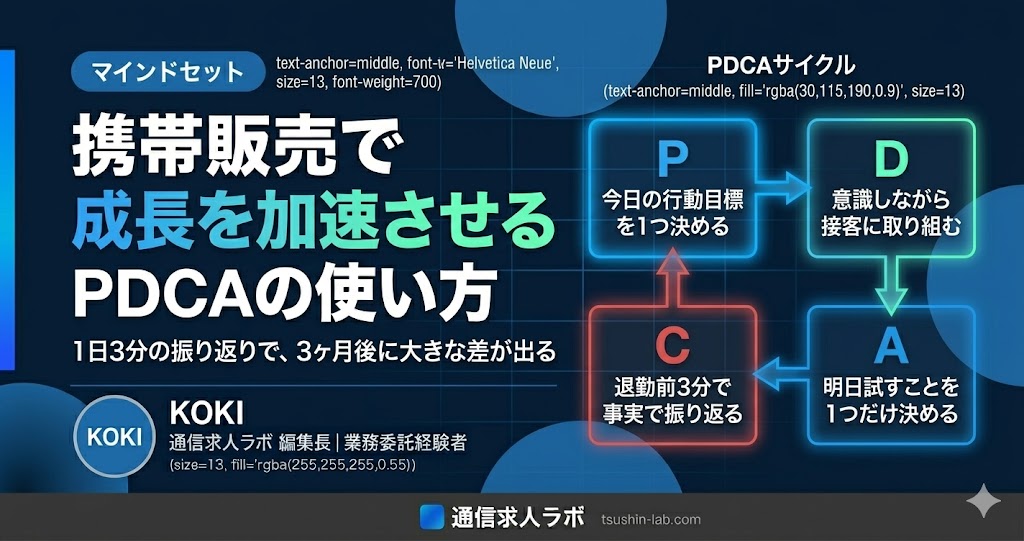 マインドセット

text-anchor=middle, font-v='Helvetica Neue', size=13, font-weight=700)

携帯販売で
成長を加速させる
PDCAの使い方

1日3分の振り返りで、3ヶ月後に大きな差が出る

KOKI

KOKI
通信求人ラボ 編集長 | 業務委託経験者
(size=13, fill='rgba(255,255,255,0.55))

PDCAサイクル
(text-anchor=middle, fill='rgba(30,115,190,0.9)', size=13)

P
今日の行動目標を1つ決める

D
意識しながら接客に取り組む

A
明日試すことを1つだけ決める

C
退勤前3分で事実で振り返る

通信求人ラボ tsushin-lab.com